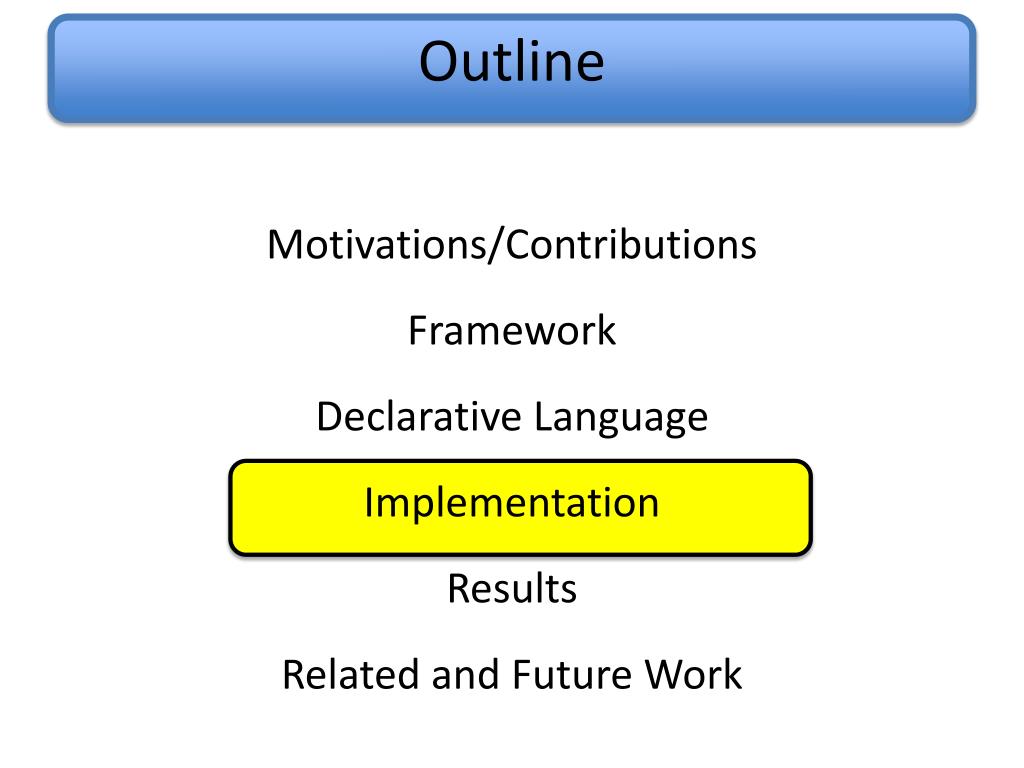 Outline

Motivations/Contributions

Framework

Declarative Language

Implementation

Results

Related and Future Work